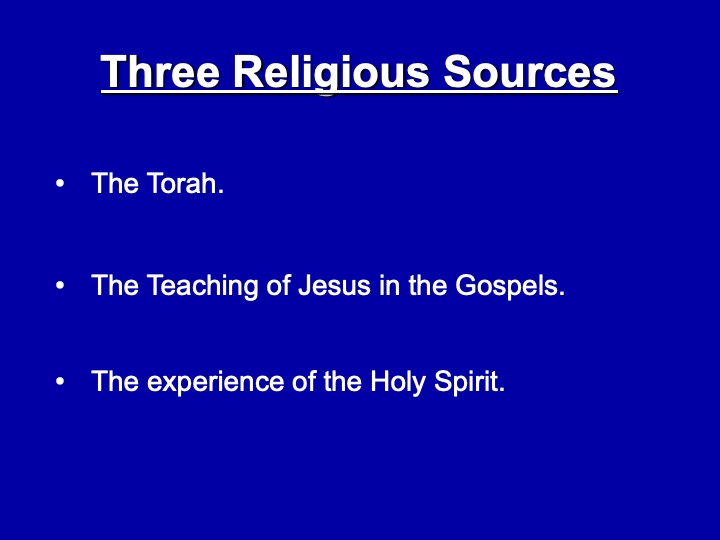 Three Religious Sources

• The Torah.

• The Teaching of Jesus in the Gospels.

• The experience of the Holy Spirit.